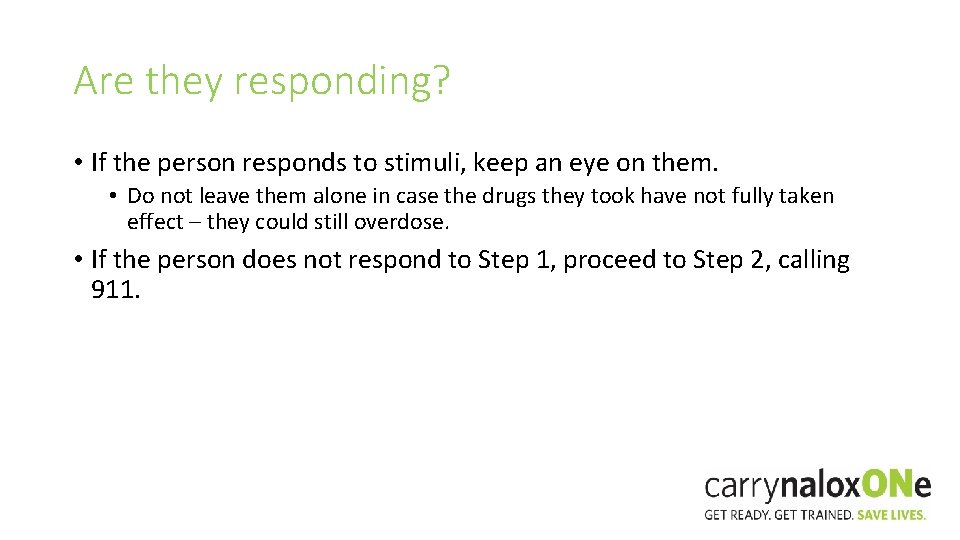 Are they responding?

• If the person responds to stimuli, keep an eye on them.

• Do not leave them alone in case the drugs they took have not fully taken effect – they could still overdose.

• If the person does not respond to Step 1, proceed to Step 2, calling 911.

carrynaloxONe
GET READY. GET TRAINED. SAVE LIVES.